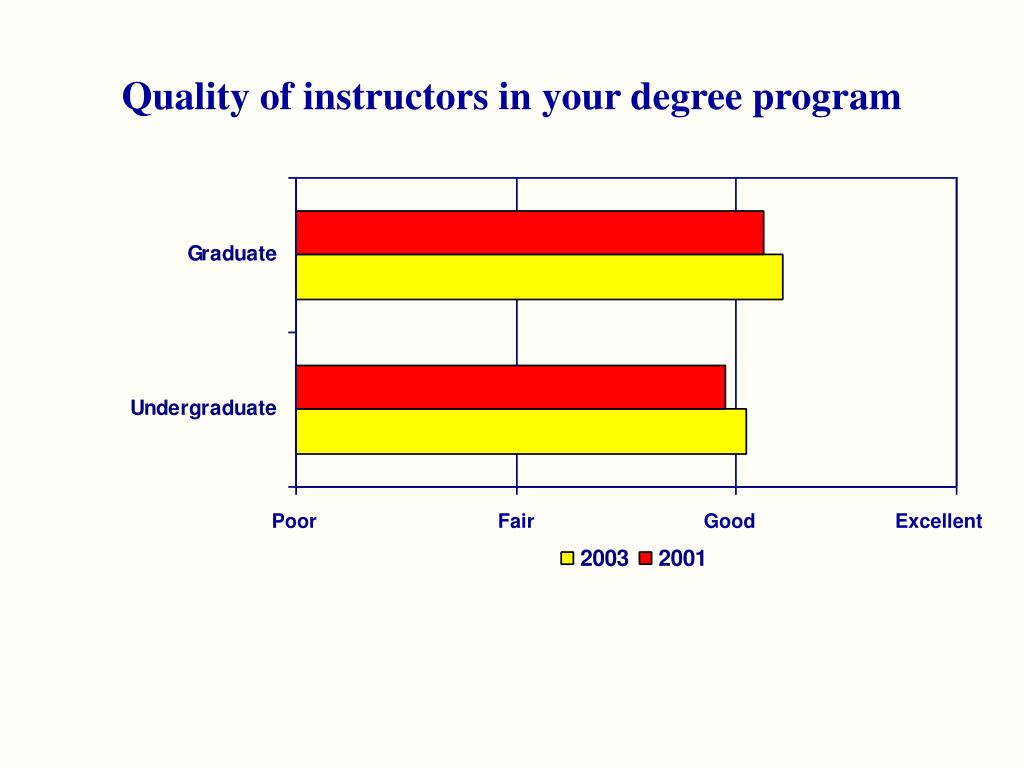 Quality of instructors in your degree program

Graduate

Undergraduate

Poor

Fair

Good

Excellent

2003 2001